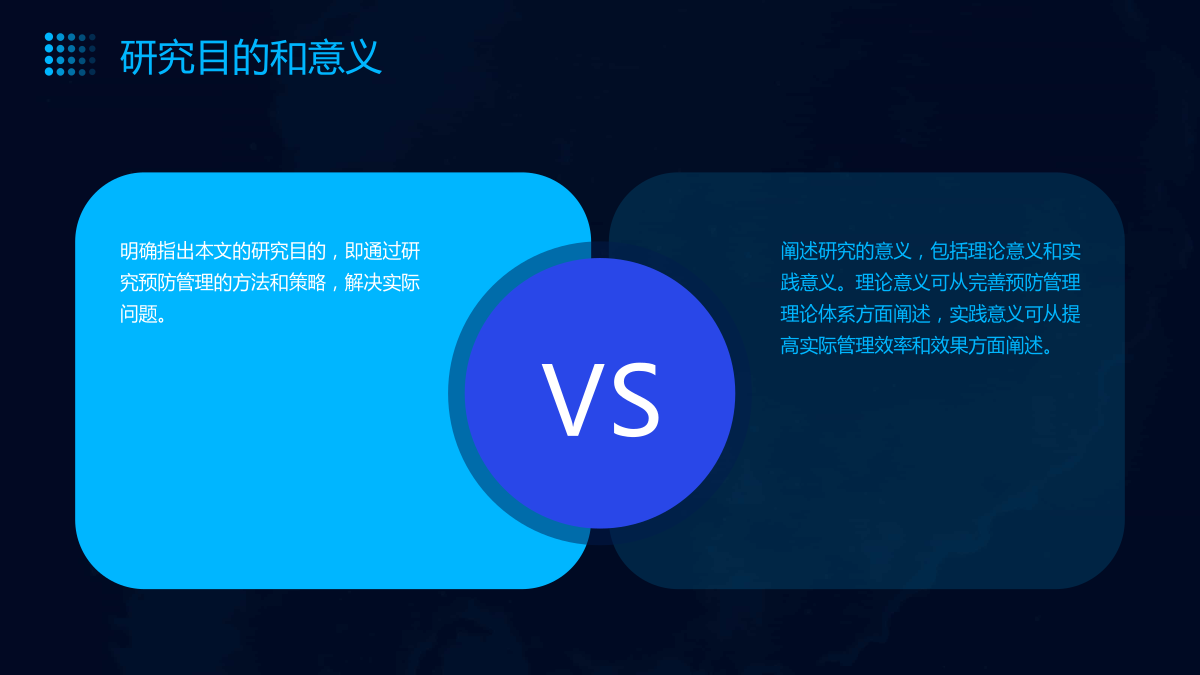 研究目的和意义

明确指出本文的研究目的，即通过研究预防管理的方法和策略，解决实际问题。

VS

阐述研究的意义，包括理论意义和实践意义。理论意义可从完善预防管理理论体系方面阐述，实践意义可从提高实际管理效率和效果方面阐述。